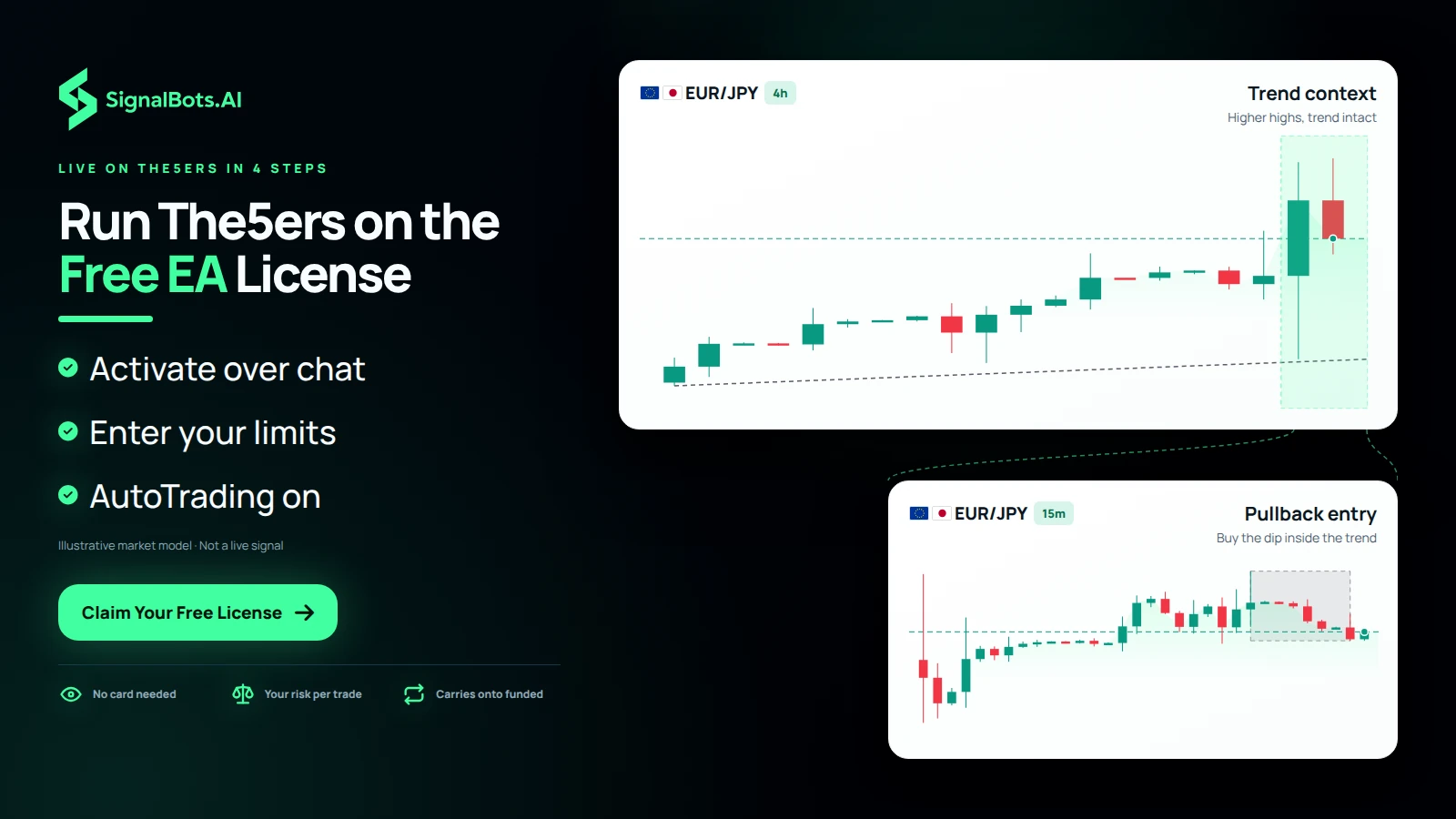 SignalBots.AI

LIVE ON THE5ERS IN 4 STEPS

Run The5ers on the Free EA License

Activate over chat

Enter your limits

AutoTrading on

Illustrative market model · Not a live signal

Claim Your Free License

No card needed

Your risk per trade

Carries onto funded

EUR/JPY 4h

Trend context

Higher highs, trend intact

EUR/JPY 15m

Pullback entry

Buy the dip inside the trend